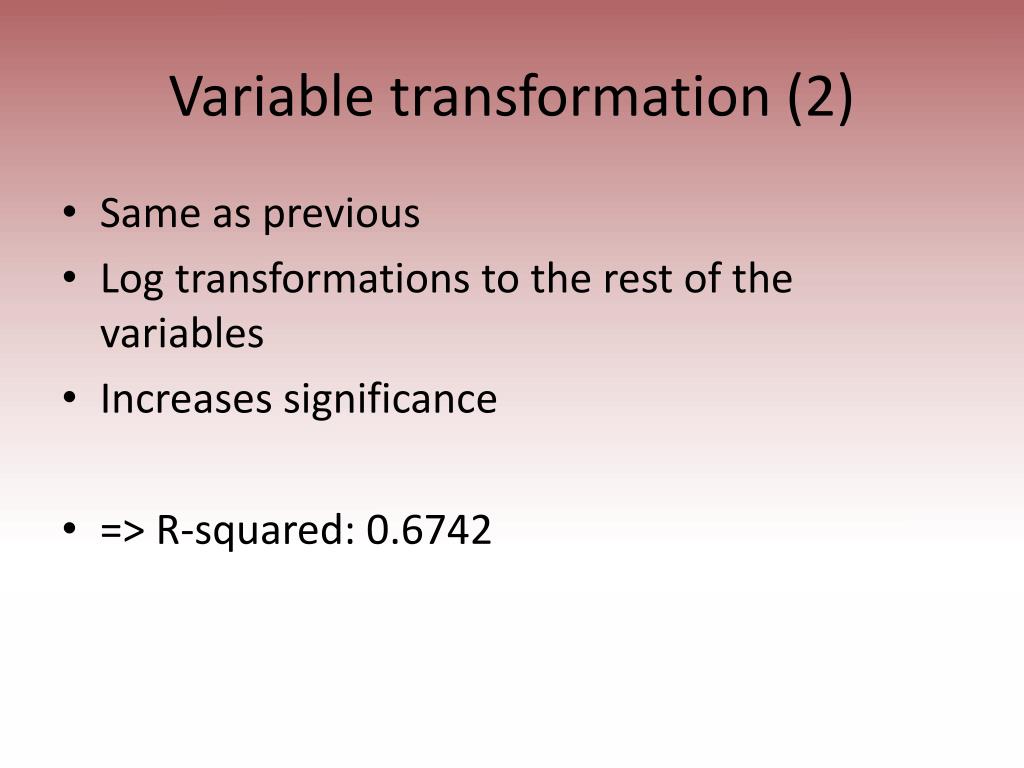 Variable transformation (2)

• Same as previous
• Log transformations to the rest of the variables
• Increases significance

• => R-squared: 0.6742